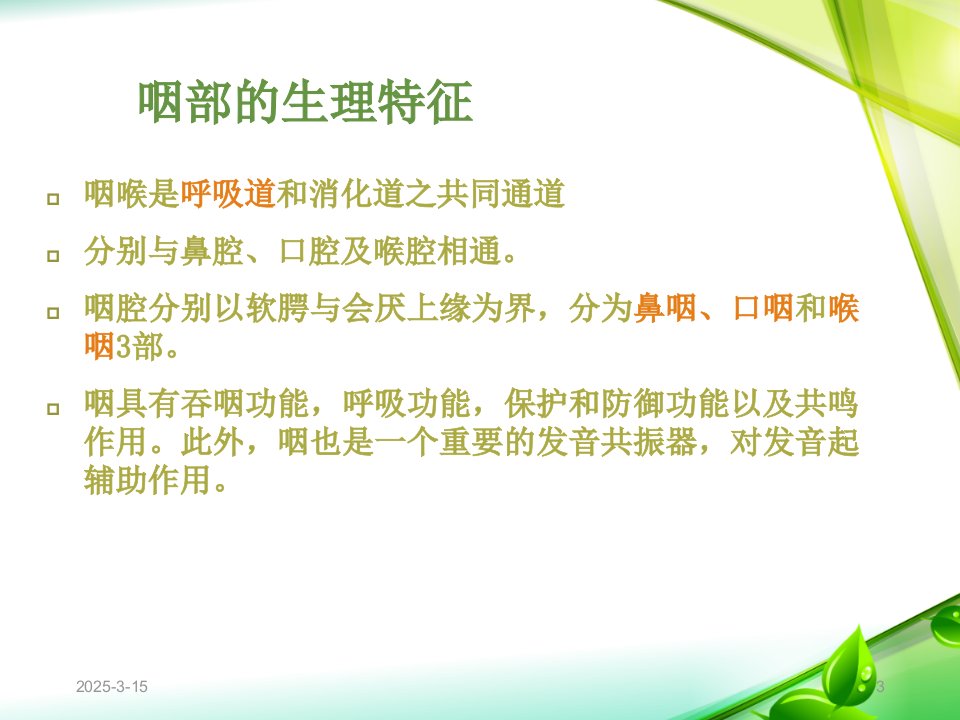 咽部的生理特征

咽喉是呼吸道和消化道之共同通道

分别与鼻腔、口腔及喉腔相通。

咽腔分别以软腭与会厌上缘为界，分为鼻咽、口咽和喉咽3部。

咽具有吞咽功能，呼吸功能，保护和防御功能以及共鸣作用。此外，咽也是一个重要的发音共振器，对发音起辅助作用。

2025-3-15

3